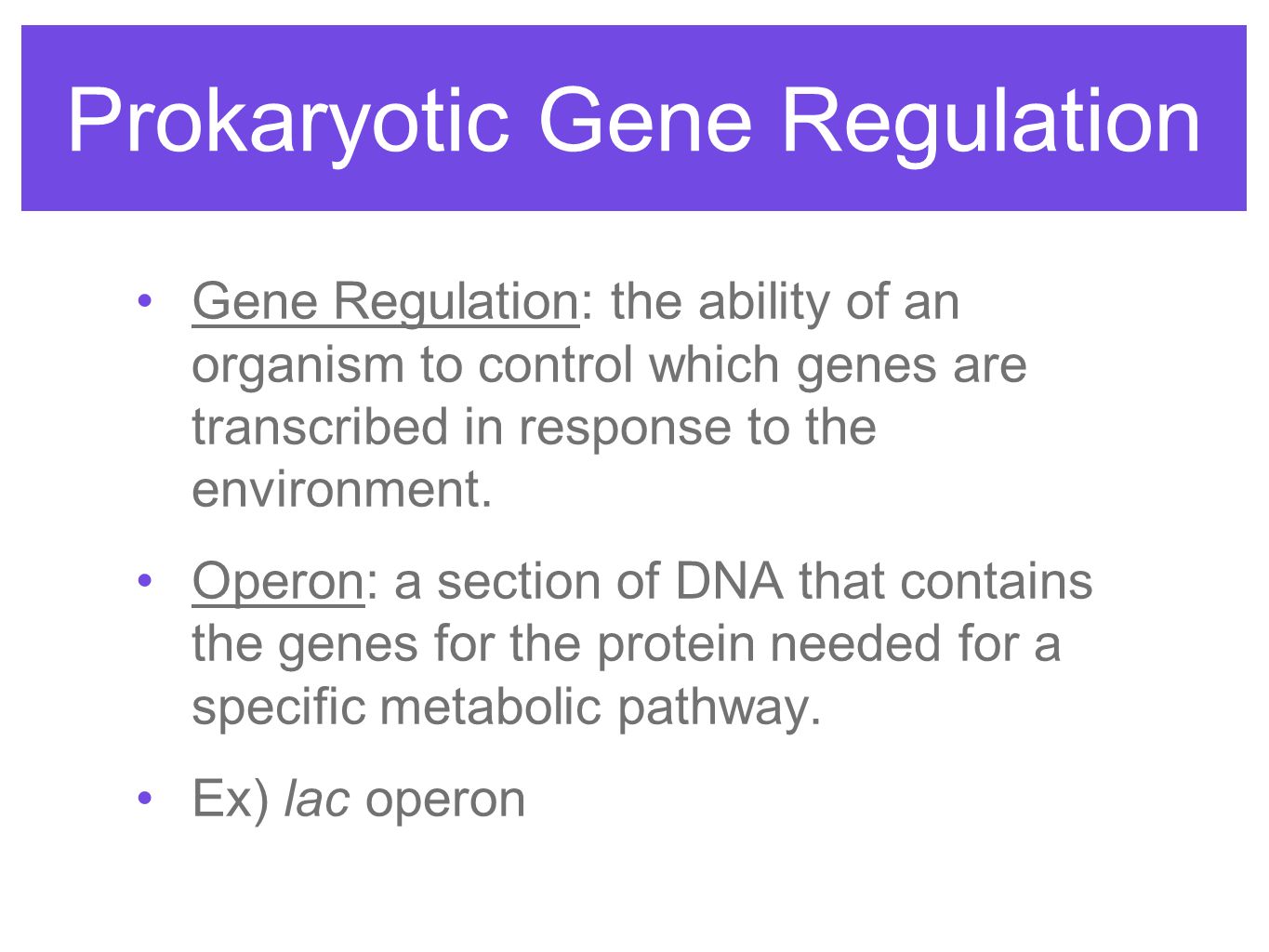 Prokaryotic Gene Regulation

• Gene Regulation: the ability of an organism to control which genes are transcribed in response to the environment.

• Operon: a section of DNA that contains the genes for the protein needed for a specific metabolic pathway.

• Ex) lac operon